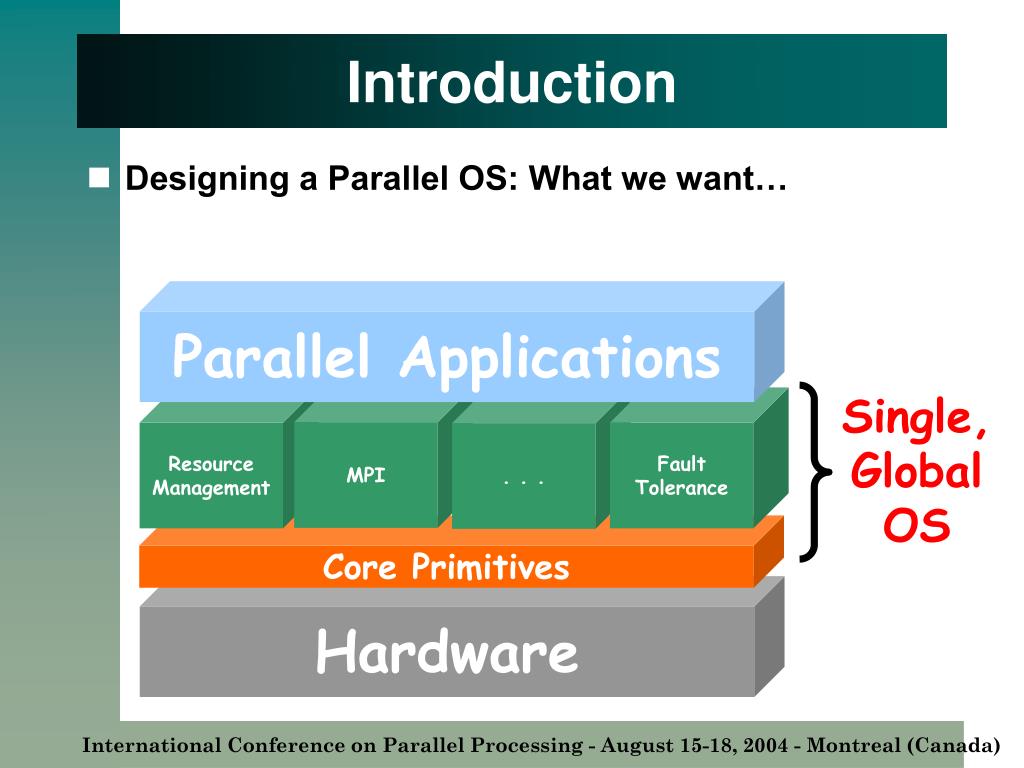 Introduction

Designing a Parallel OS: What we want…

Parallel Applications

Resource Management

MPI

. . .

Fault Tolerance

Core Primitives

Hardware

Single, Global OS

International Conference on Parallel Processing - August 15-18, 2004 - Montreal (Canada)